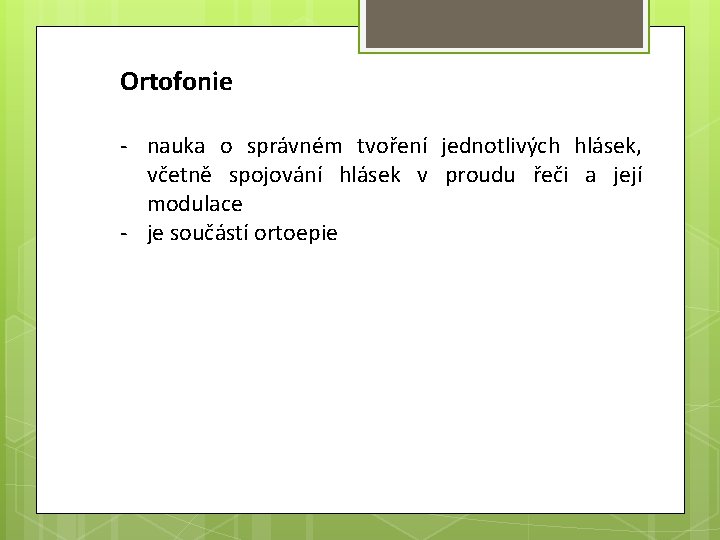 Ortofonie

- nauka o správném tvoření jednotlivých hlásek, včetně spojování hlásek v proudu řeči a její modulace
- je součástí ortoepie